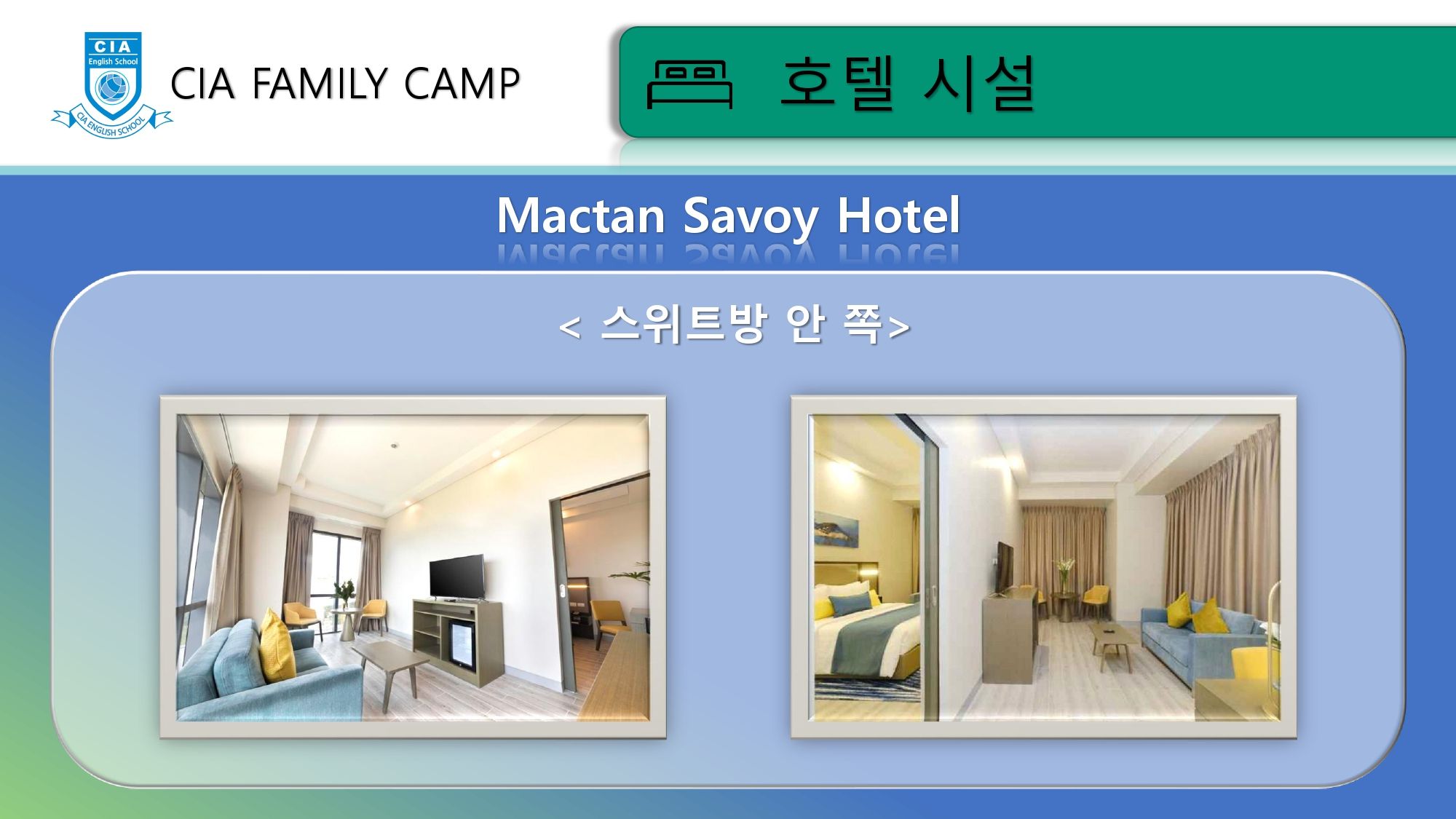 CIA
English School
CIA ENGLISH SCHOOL

CIA FAMILY CAMP

호텔 시설

Mactan Savoy Hotel

< 스위트방 안 쪽>